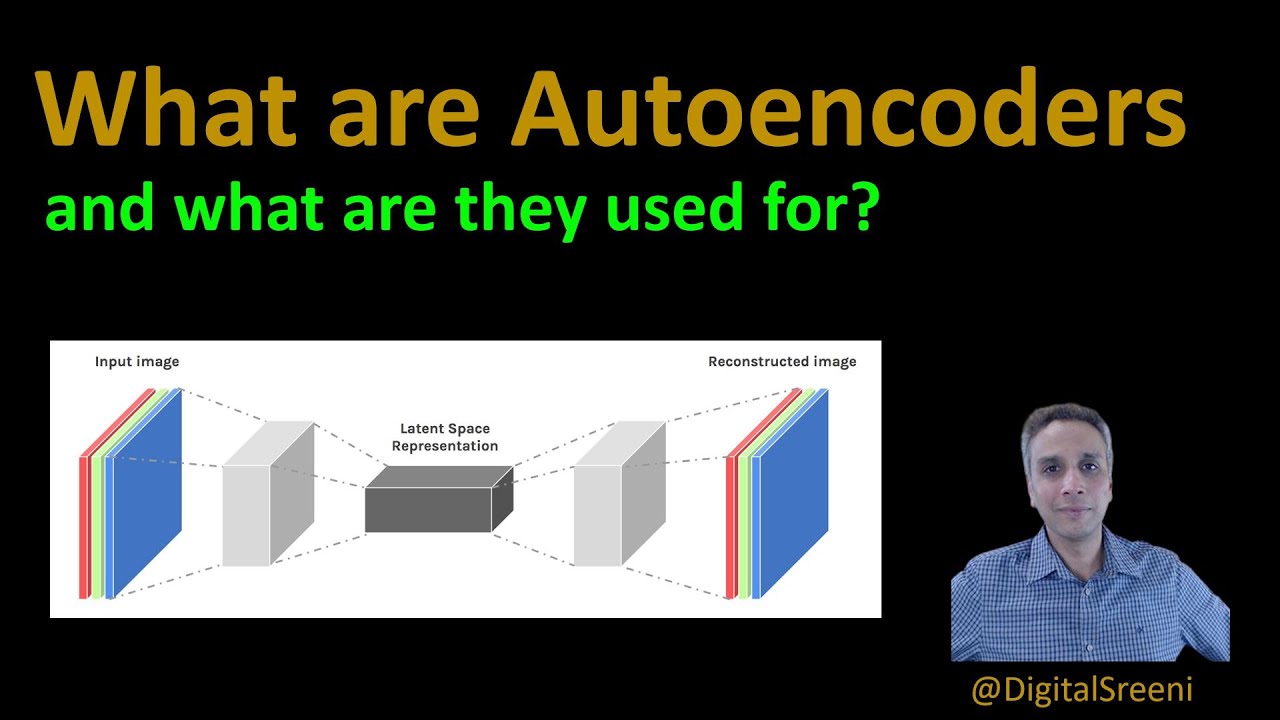 What are Autoencoders

and what are they used for?

Input image

Latent Space Representation

Reconstructed image

@DigitalSreeni